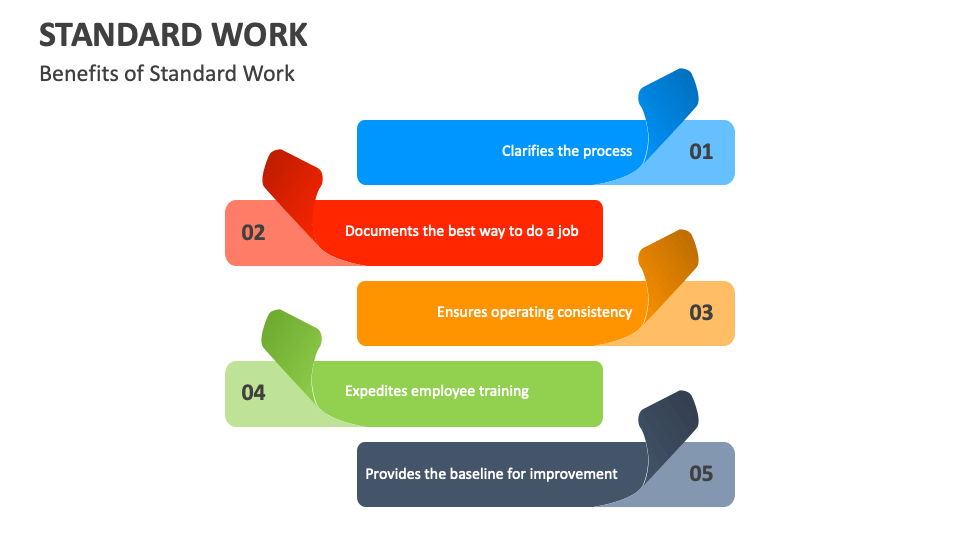 STANDARD WORK

Benefits of Standard Work

Clarifies the process 01

02 Documents the best way to do a job

Ensures operating consistency 03

04 Expedites employee training

Provides the baseline for improvement 05